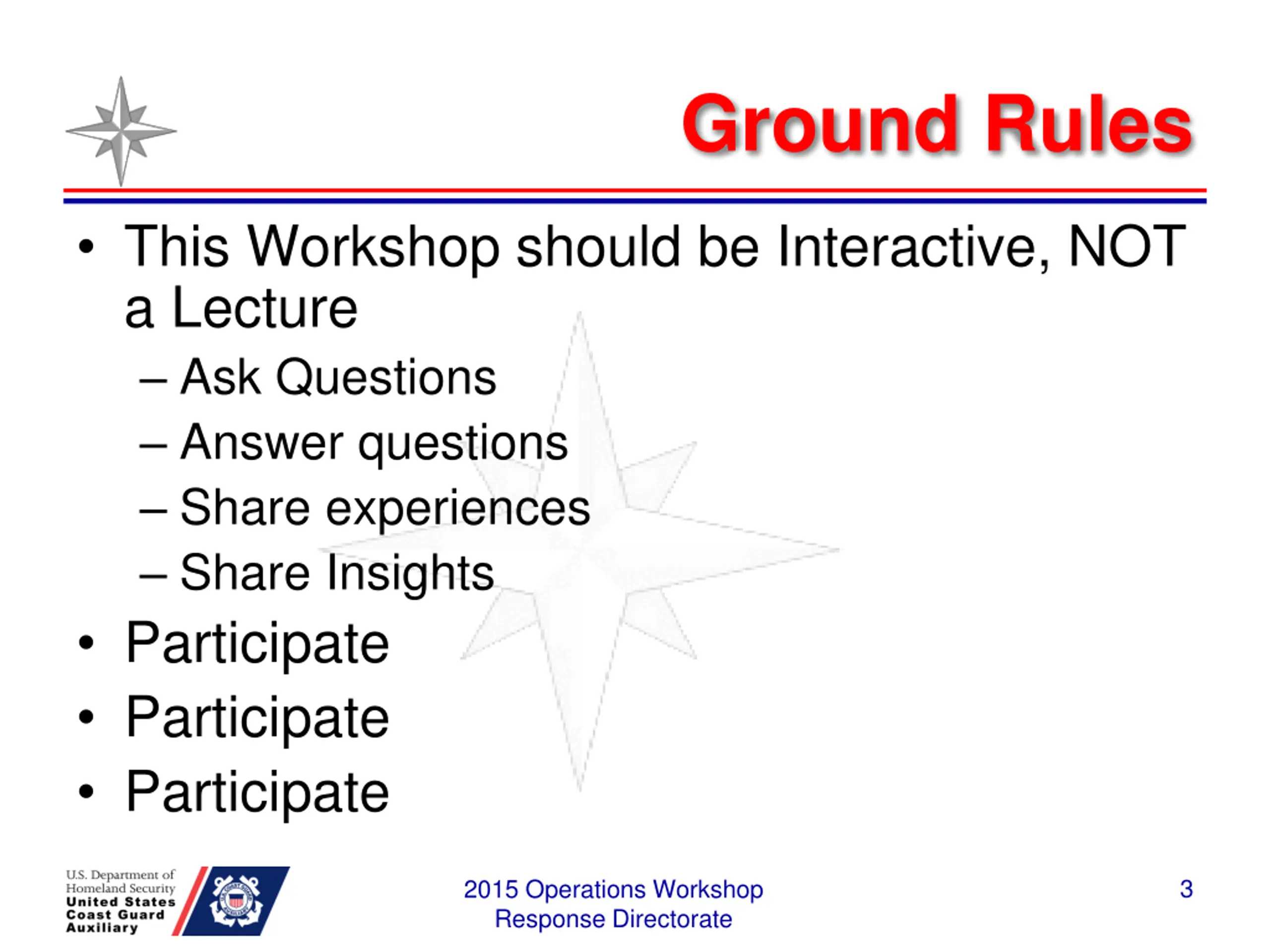 Ground Rules

• This Workshop should be Interactive, NOT a Lecture
  – Ask Questions
  – Answer questions
  – Share experiences
  – Share Insights
• Participate
• Participate
• Participate

U.S. Department of Homeland Security
United States Coast Guard Auxiliary

2015 Operations Workshop
Response Directorate

3